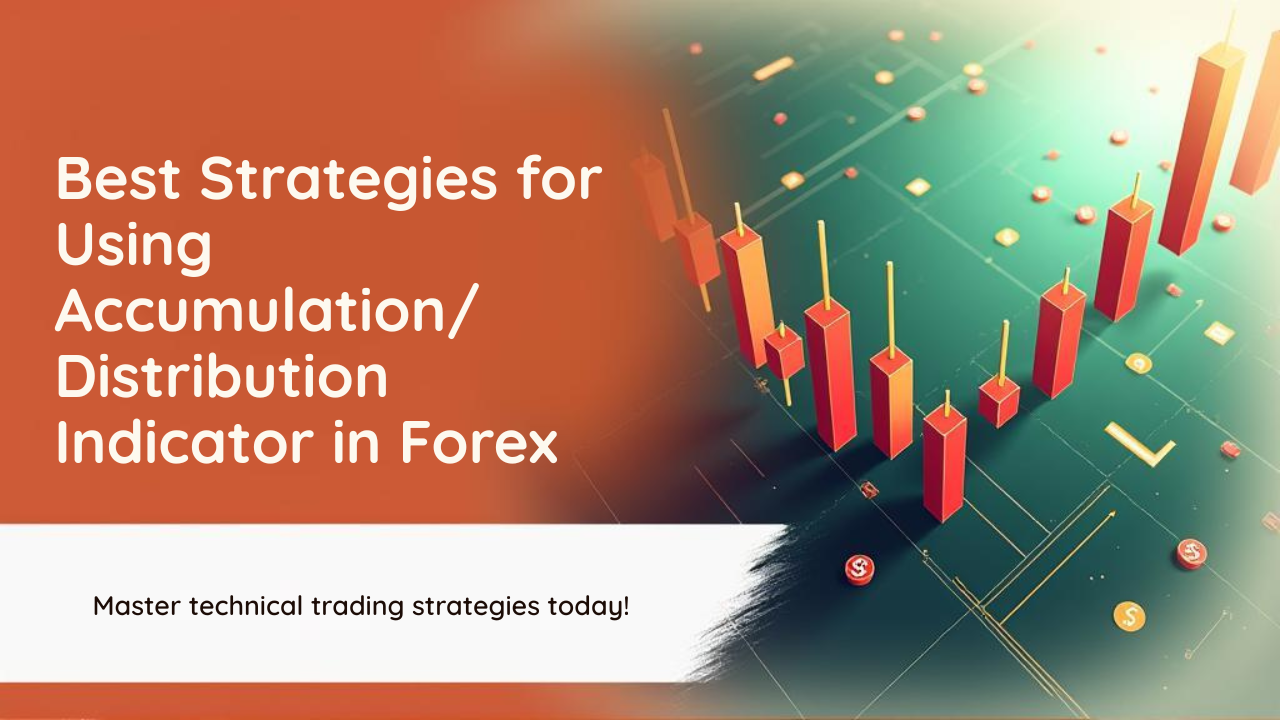 Best Strategies for Using Accumulation/ Distribution Indicator in Forex

Master technical trading strategies today!